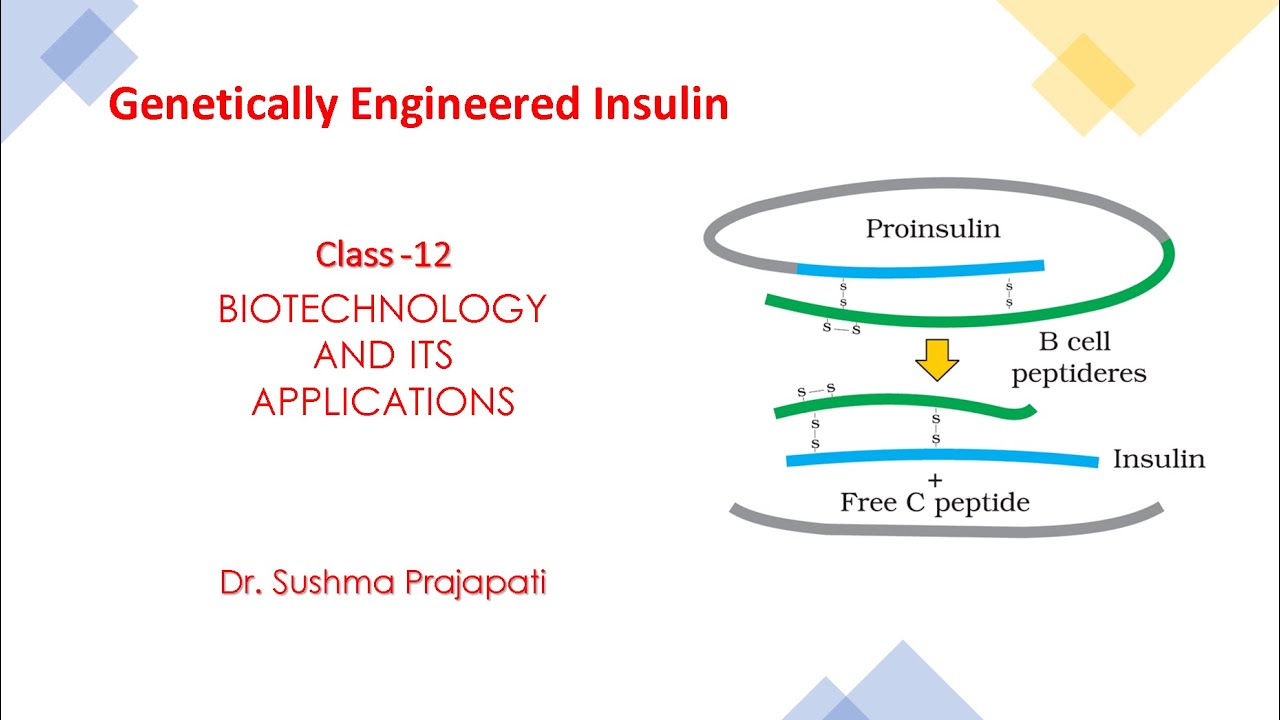 Genetically Engineered Insulin

Class -12

BIOTECHNOLOGY AND ITS APPLICATIONS

Dr. Sushma Prajapati

Proinsulin

S
S

S
S

S—S

B cell peptideres

S—S

S
S

S
S

Insulin

+
Free C peptide